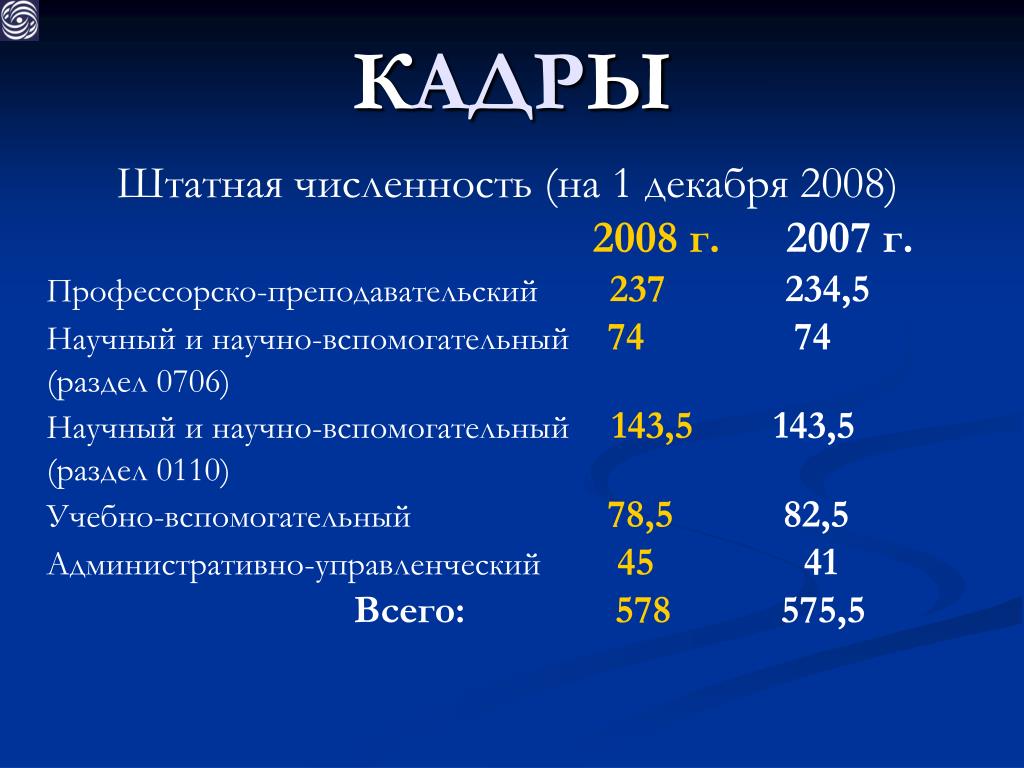 КАДРЫ

Штатная численность (на 1 декабря 2008)

| | 2008 г. | 2007 г. |
|---|---|---|
| Профессорско-преподавательский | 237 | 234,5 |
| Научный и научно-вспомогательный (раздел 0706) | 74 | 74 |
| Научный и научно-вспомогательный (раздел 0110) | 143,5 | 143,5 |
| Учебно-вспомогательный | 78,5 | 82,5 |
| Административно-управленческий | 45 | 41 |
| Всего: | 578 | 575,5 |